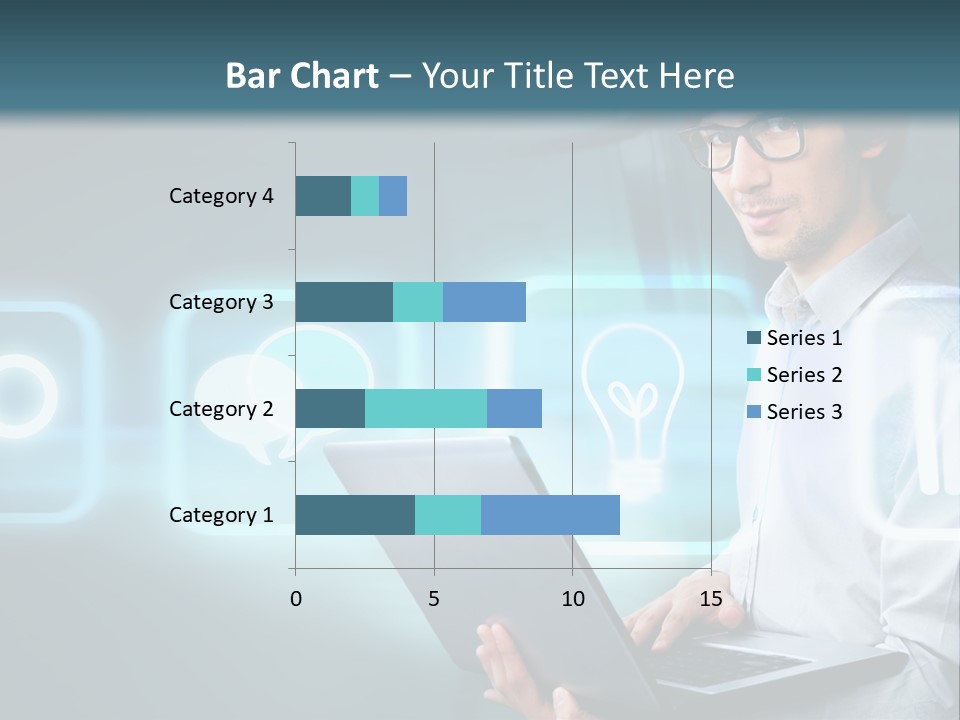 Bar Chart – Your Title Text Here

Category 4
Category 3
Category 2
Category 1

0
5
10
15

Series 1
Series 2
Series 3